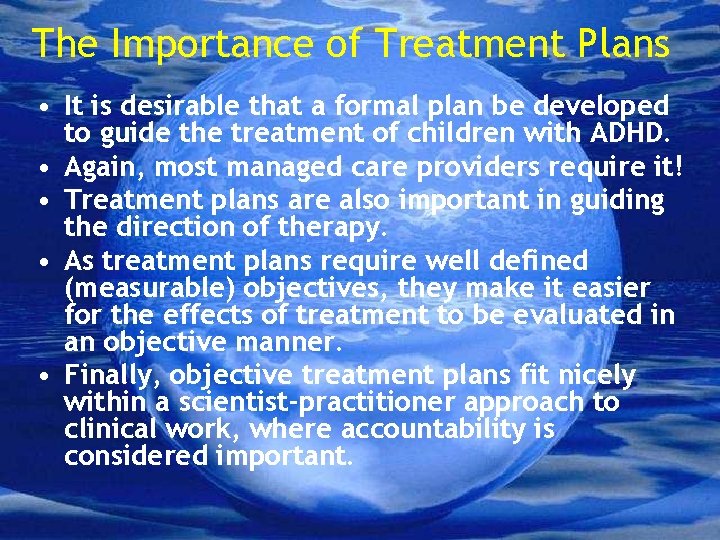 The Importance of Treatment Plans

• It is desirable that a formal plan be developed to guide the treatment of children with ADHD.
• Again, most managed care providers require it!
• Treatment plans are also important in guiding the direction of therapy.
• As treatment plans require well defined (measurable) objectives, they make it easier for the effects of treatment to be evaluated in an objective manner.
• Finally, objective treatment plans fit nicely within a scientist-practitioner approach to clinical work, where accountability is considered important.